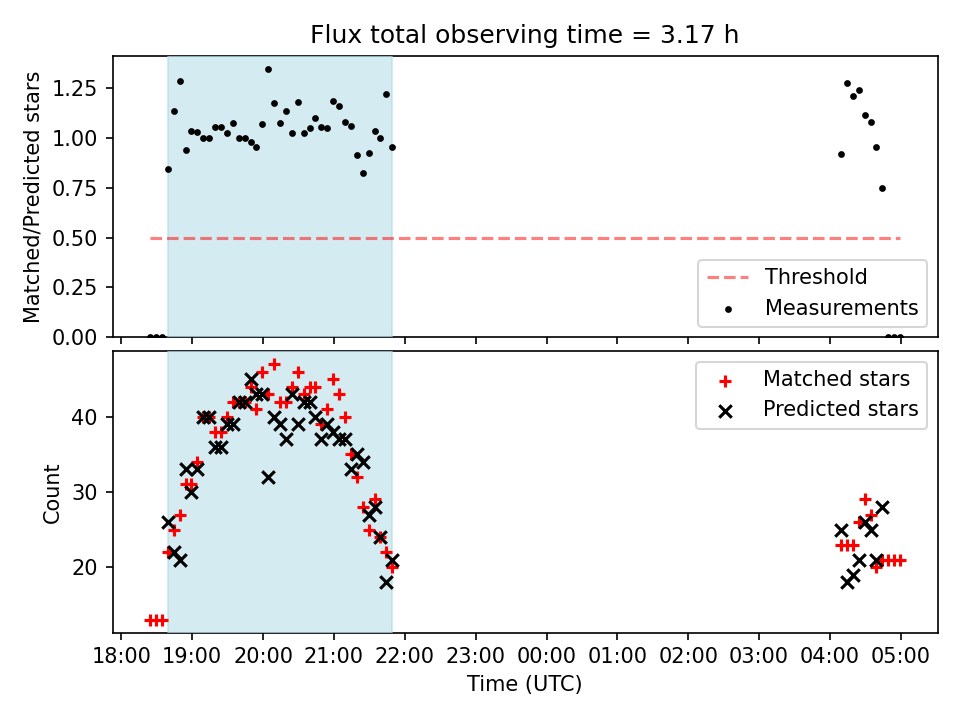 Flux total observing time = 3.17 h

Matched/Predicted stars

1.25
1.00
0.75
0.50
0.25
0.00

Threshold
Measurements

Count

40
30
20

Matched stars
Predicted stars

18:00 19:00 20:00 21:00 22:00 23:00 00:00 01:00 02:00 03:00 04:00 05:00

Time (UTC)